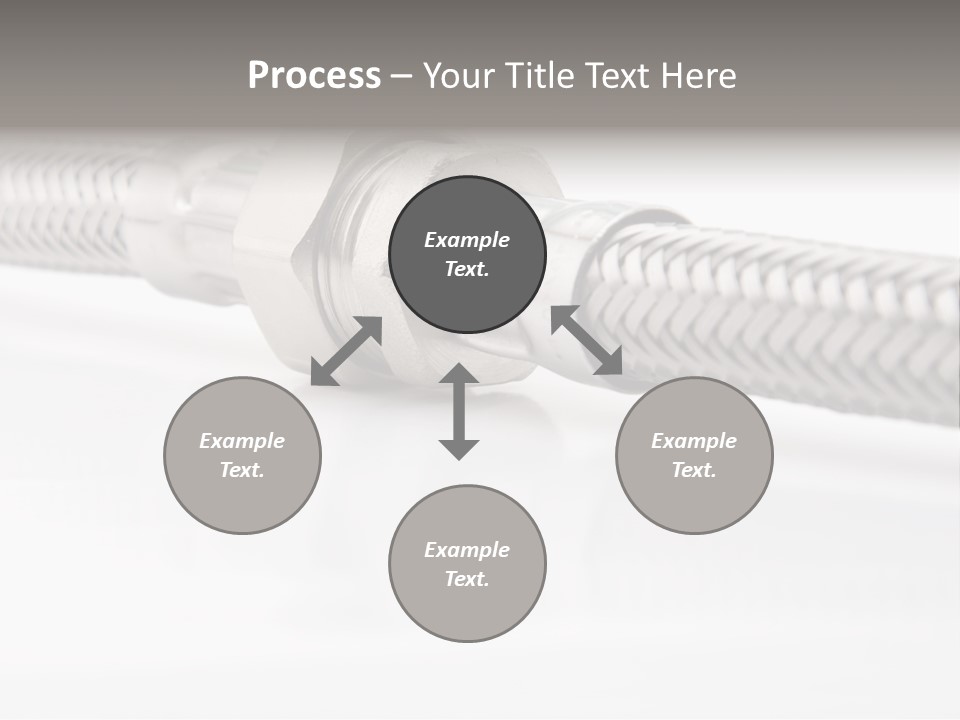 Process – Your Title Text Here

Example Text.

Example Text.

Example Text.

Example Text.